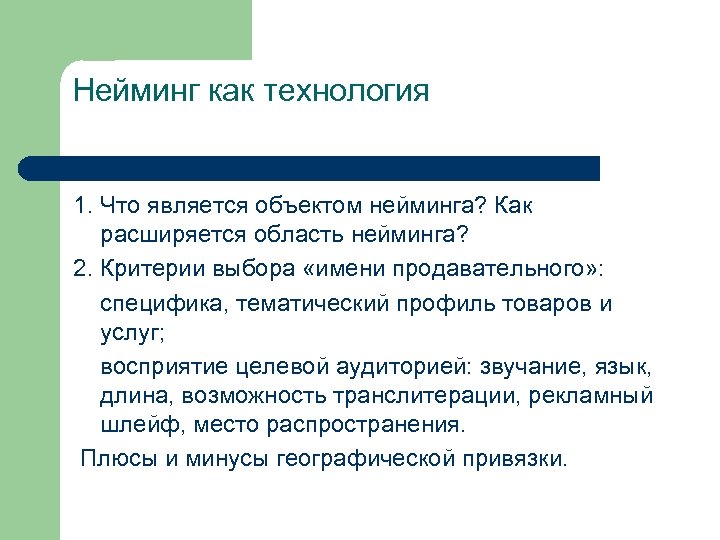 Нейминг как технология

1. Что является объектом нейминга? Как расширяется область нейминга?

2. Критерии выбора «имени продавательного»:

специфика, тематический профиль товаров и услуг;

восприятие целевой аудиторией: звучание, язык, длина, возможность транслитерации, рекламный шлейф, место распространения.

Плюсы и минусы географической привязки.